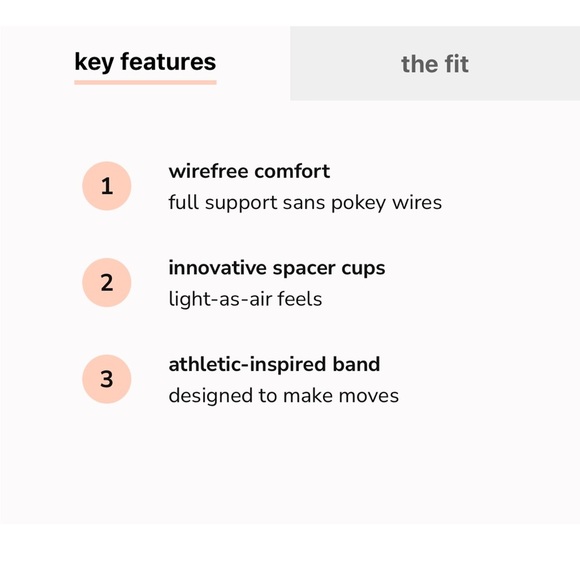 key features

the fit

1
wirefree comfort
full support sans pokey wires

2
innovative spacer cups
light-as-air feels

3
athletic-inspired band
designed to make moves